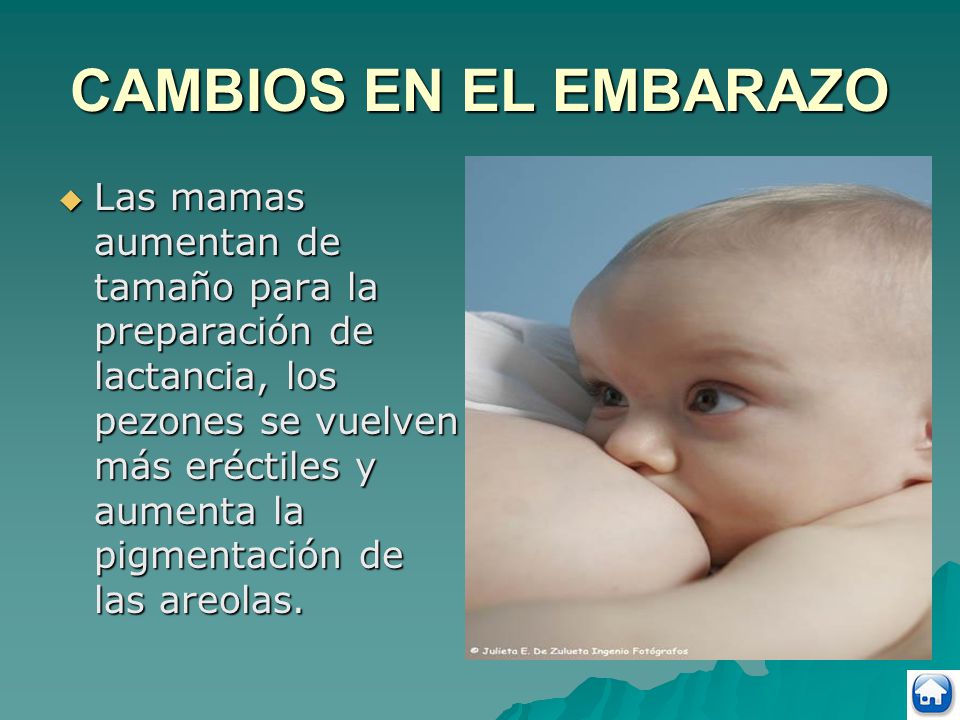 CAMBIOS EN EL EMBARAZO

Las mamas aumentan de tamaño para la preparación de lactancia, los pezones se vuelven más eréctiles y aumenta la pigmentación de las areolas.

© Julieta E. De Zulueta Ingenio Fotógrafos